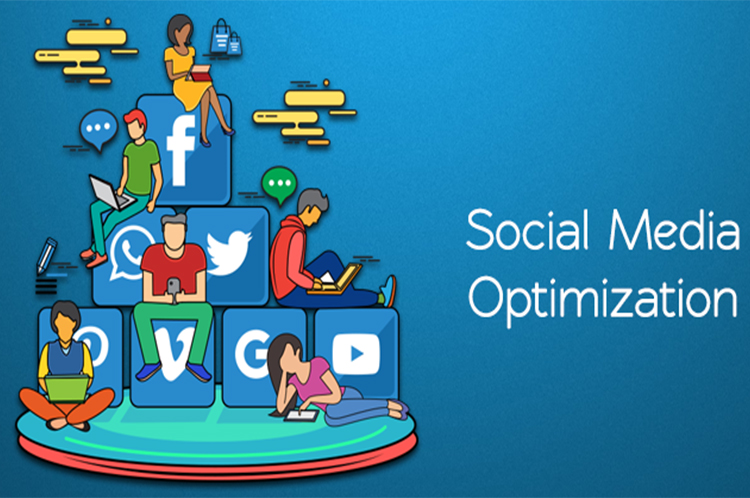 Social Media
Optimization